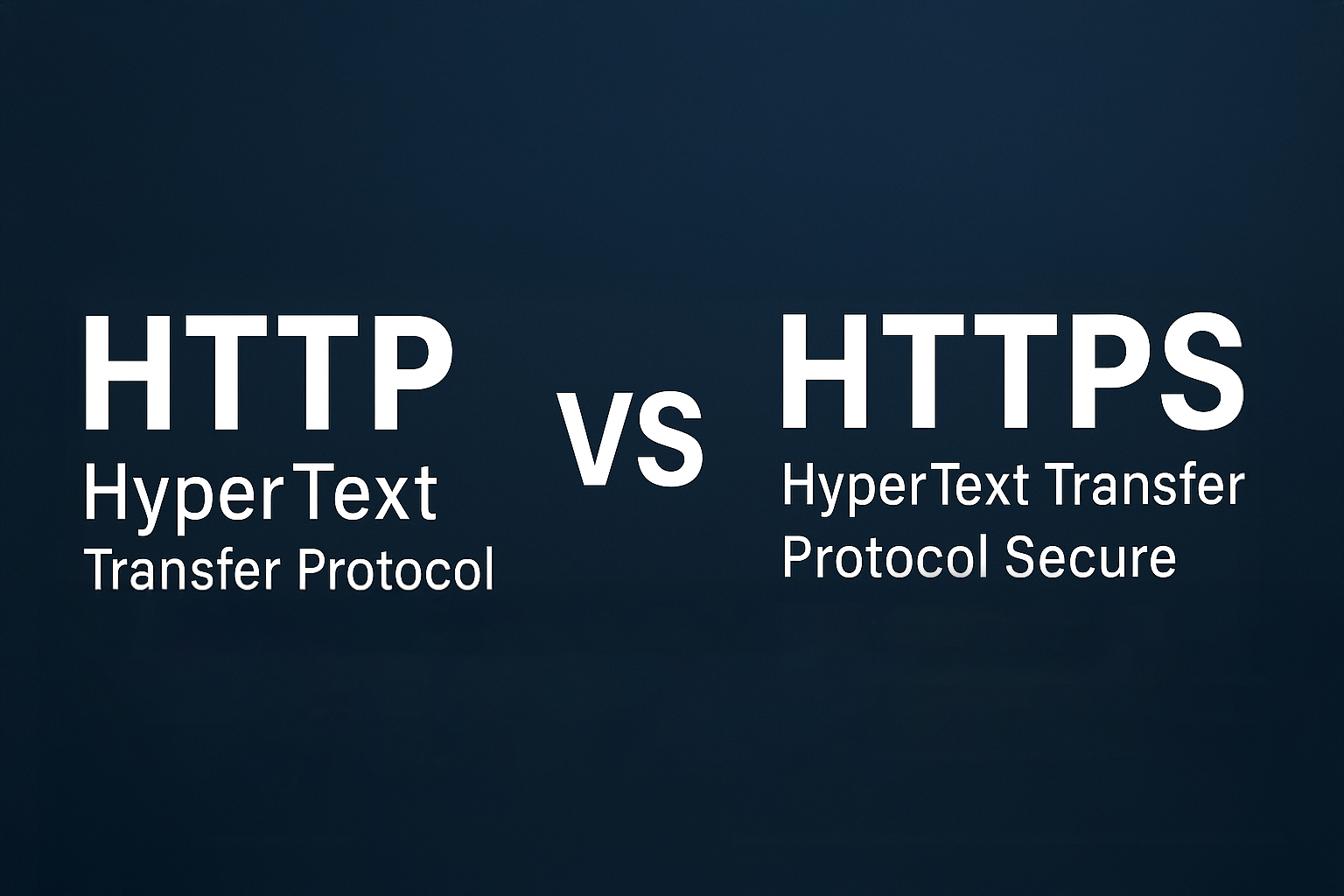 HTTP
HyperText Transfer Protocol

VS

HTTPS
HyperText Transfer Protocol Secure